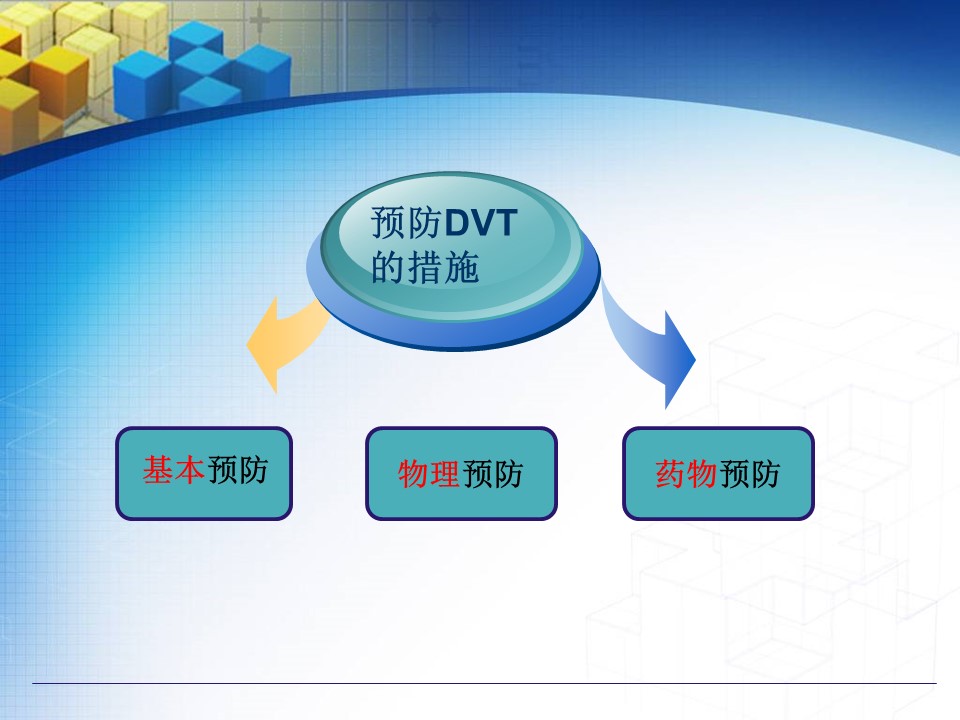 预防DVT的措施

基本预防

物理预防

药物预防